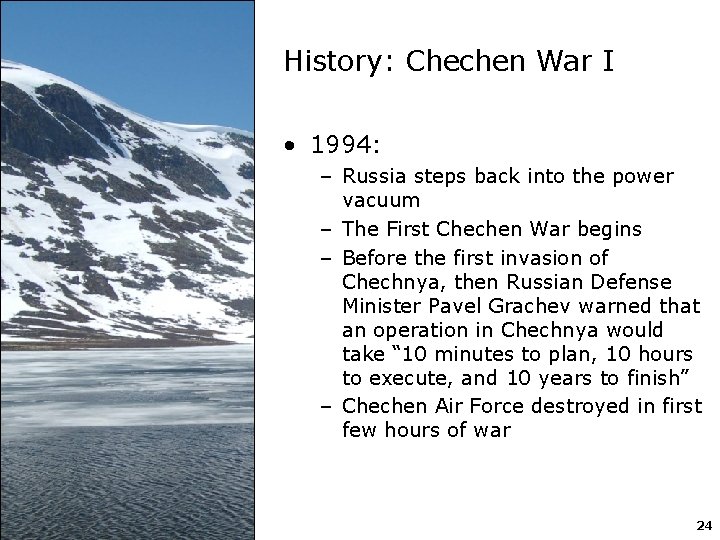 History: Chechen War I

• 1994:
  – Russia steps back into the power vacuum
  – The First Chechen War begins
  – Before the first invasion of Chechnya, then Russian Defense Minister Pavel Grachev warned that an operation in Chechnya would take “10 minutes to plan, 10 hours to execute, and 10 years to finish”
  – Chechen Air Force destroyed in first few hours of war

24